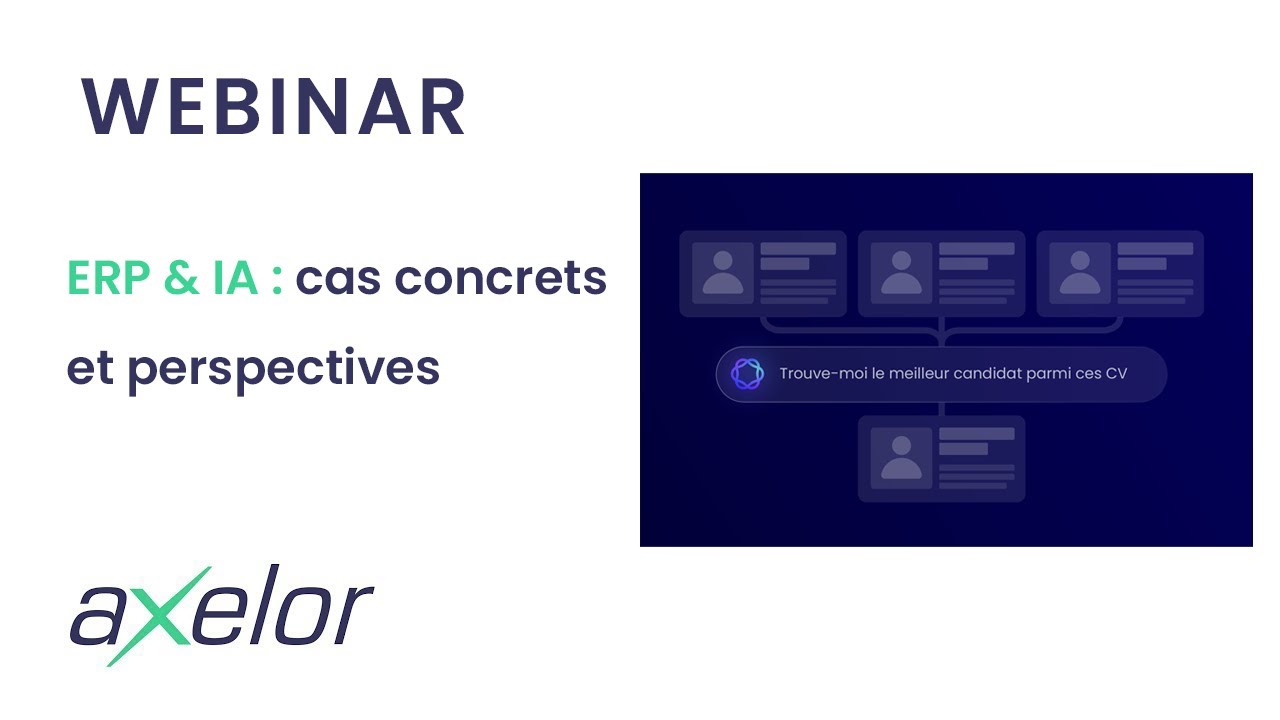 WEBINAR

ERP & IA : cas concrets et perspectives

Trouve-moi le meilleur candidat parmi ces CV

axelor